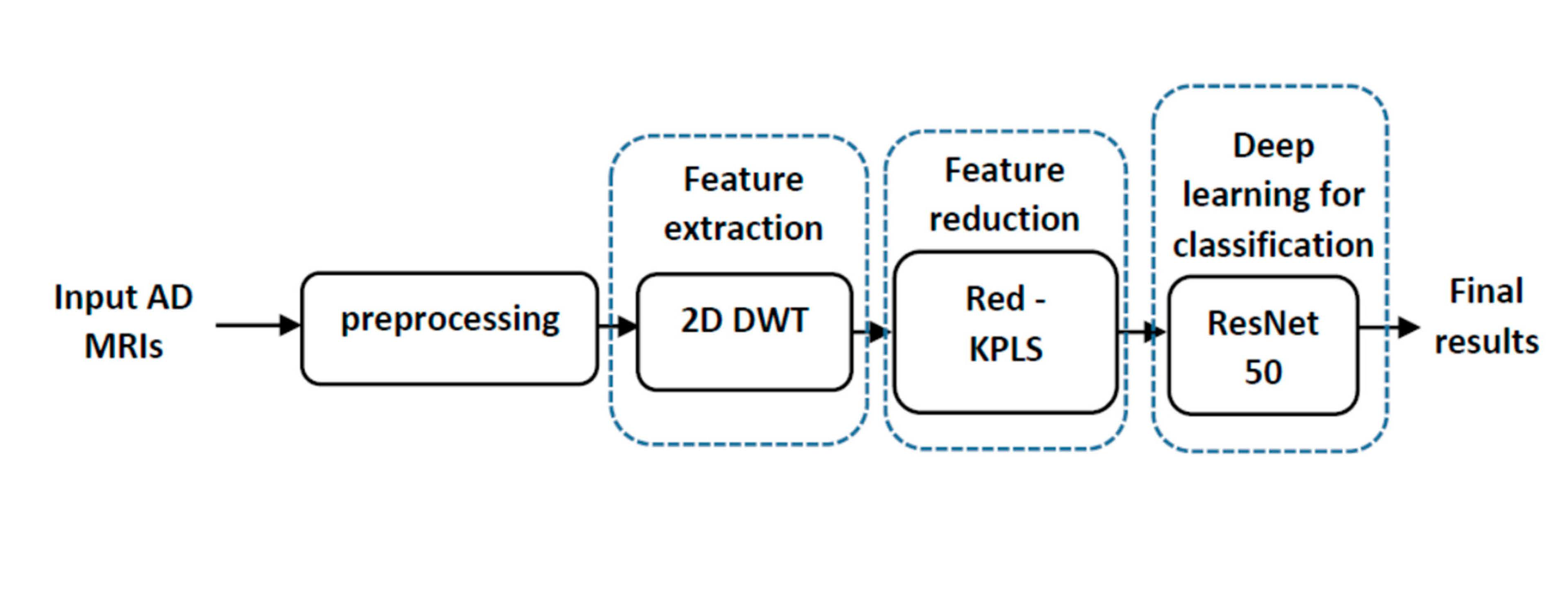 Input AD MRIs

preprocessing

Feature extraction

2D DWT

Feature reduction

Red - KPLS

Deep learning for classification

ResNet 50

Final results